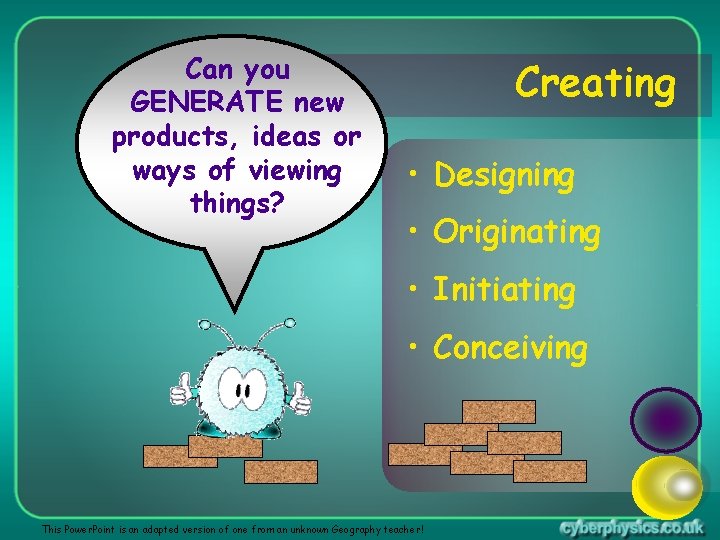 Can you GENERATE new products, ideas or ways of viewing things?

Creating

• Designing
• Originating
• Initiating
• Conceiving

This PowerPoint is an adapted version of one from an unknown Geography teacher!

cyberphysics.co.uk